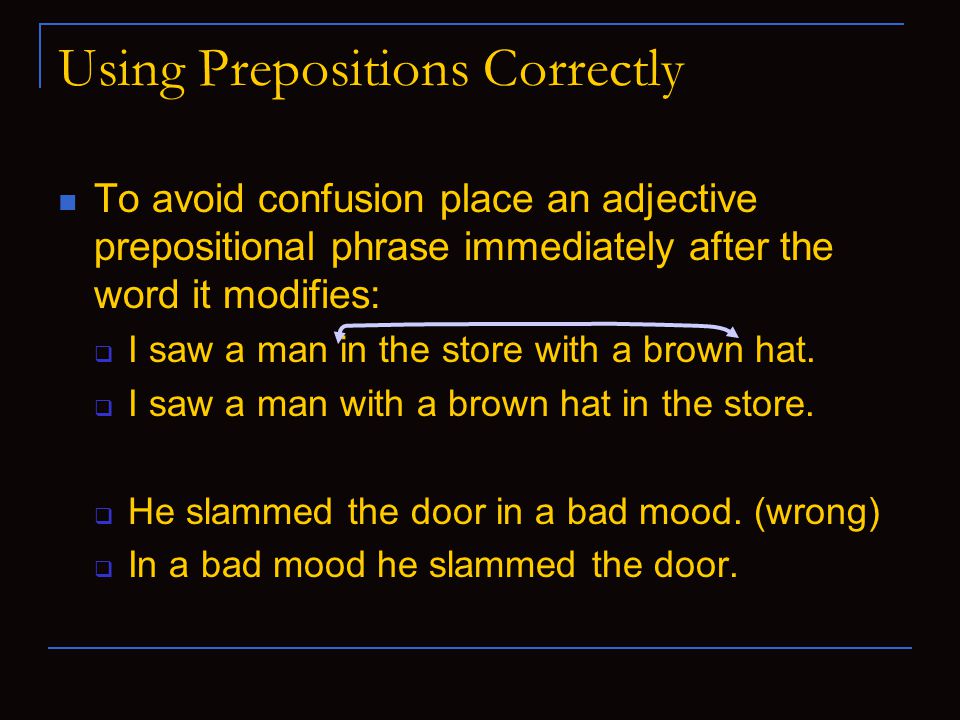 Using Prepositions Correctly

To avoid confusion place an adjective prepositional phrase immediately after the word it modifies:

I saw a man in the store with a brown hat.

I saw a man with a brown hat in the store.

He slammed the door in a bad mood. (wrong)

In a bad mood he slammed the door.